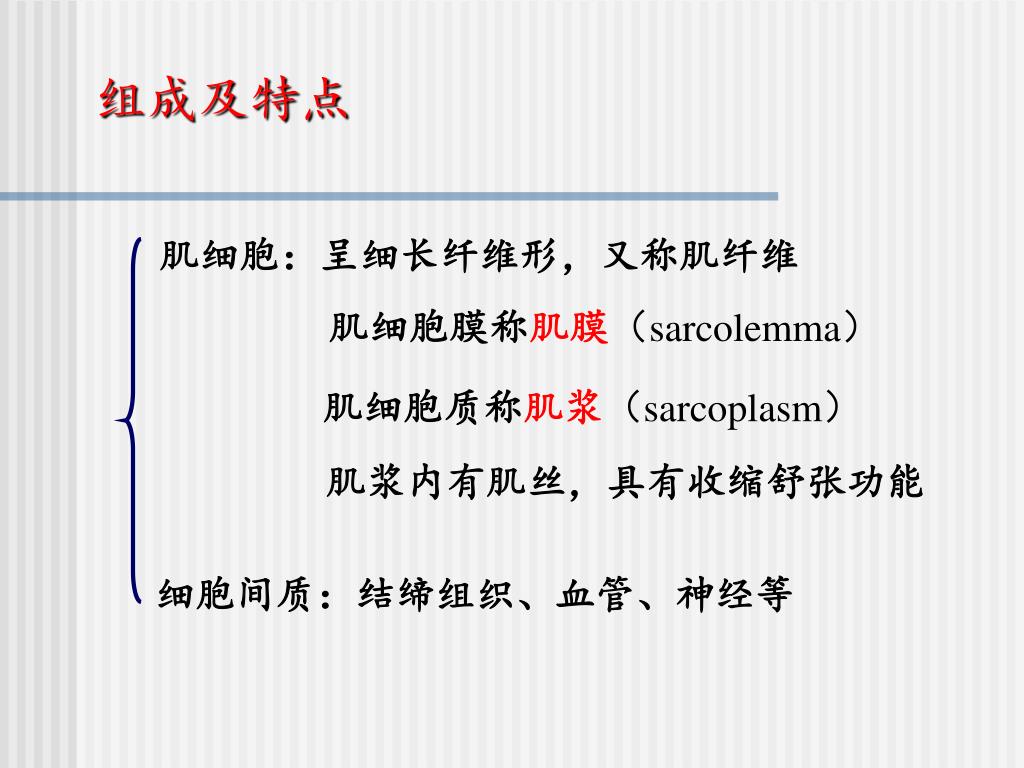 组成及特点

肌细胞：呈细长纤维形，又称肌纤维

肌细胞膜称肌膜（sarcolemma）

肌细胞质称肌浆（sarcoplasm）

肌浆内有肌丝，具有收缩舒张功能

细胞间质：结缔组织、血管、神经等